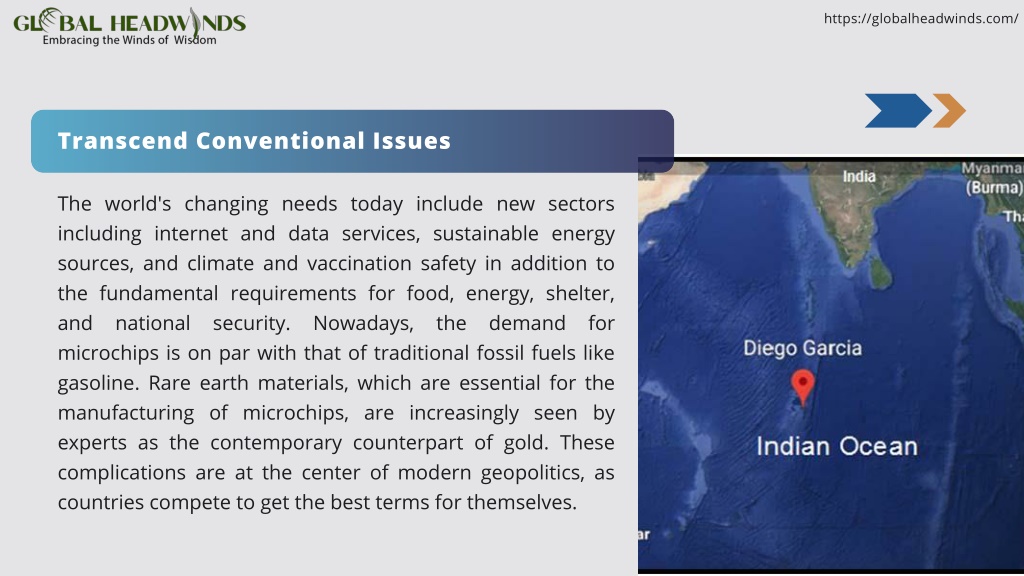 GLOBAL HEADWINDS
Embracing the Winds of Wisdom

https://globalheadwinds.com/

Transcend Conventional Issues

The world's changing needs today include new sectors including internet and data services, sustainable energy sources, and climate and vaccination safety in addition to the fundamental requirements for food, energy, shelter, and national security. Nowadays, the demand for microchips is on par with that of traditional fossil fuels like gasoline. Rare earth materials, which are essential for the manufacturing of microchips, are increasingly seen by experts as the contemporary counterpart of gold. These complications are at the center of modern geopolitics, as countries compete to get the best terms for themselves.

India
Myanmar
(Burma)
Tha
Diego Garcia
Indian Ocean
ar